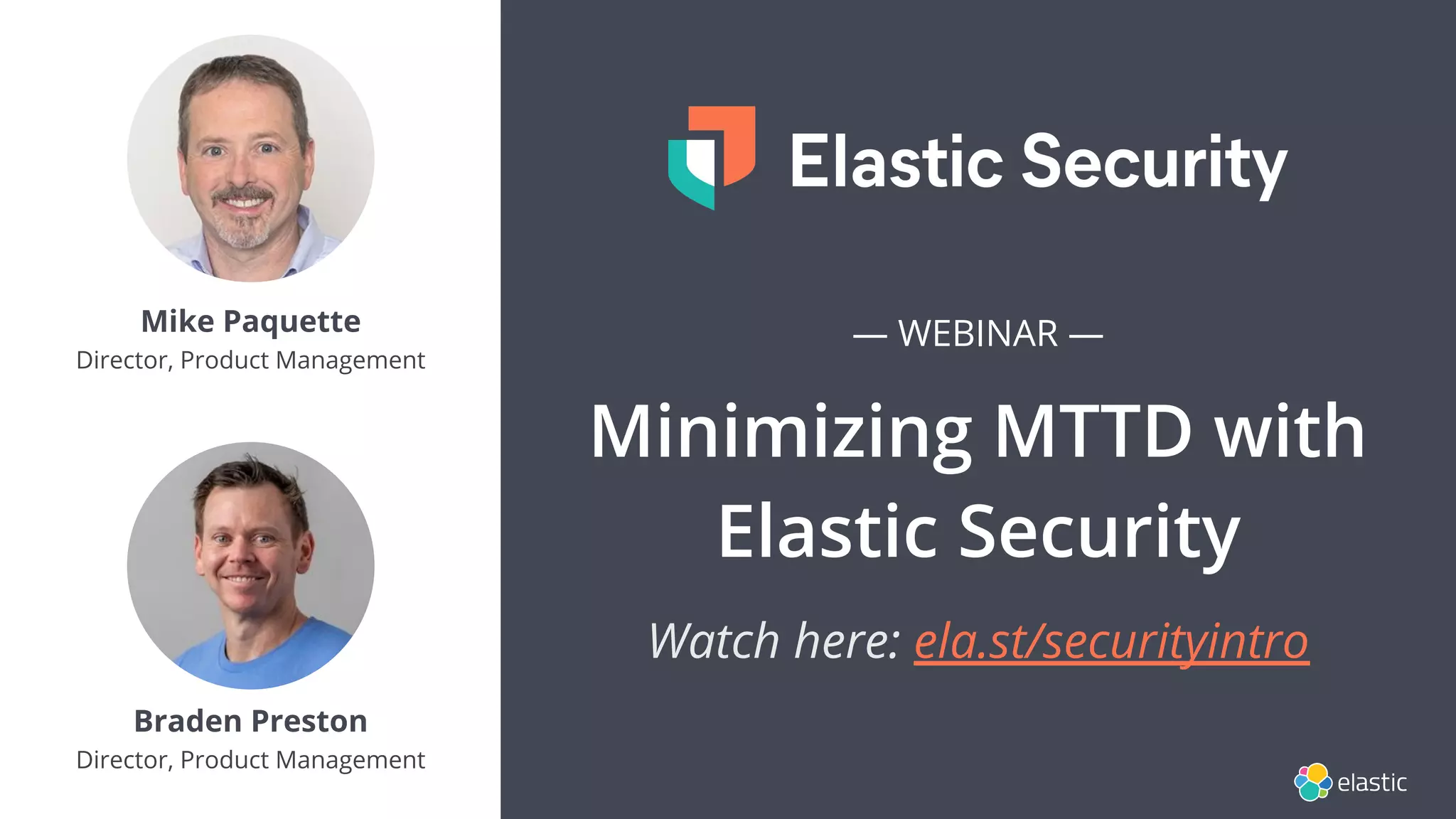 Mike Paquette
Director, Product Management

Braden Preston
Director, Product Management

Elastic Security

— WEBINAR —

Minimizing MTTD with Elastic Security

Watch here: ela.st/securityintro

elastic